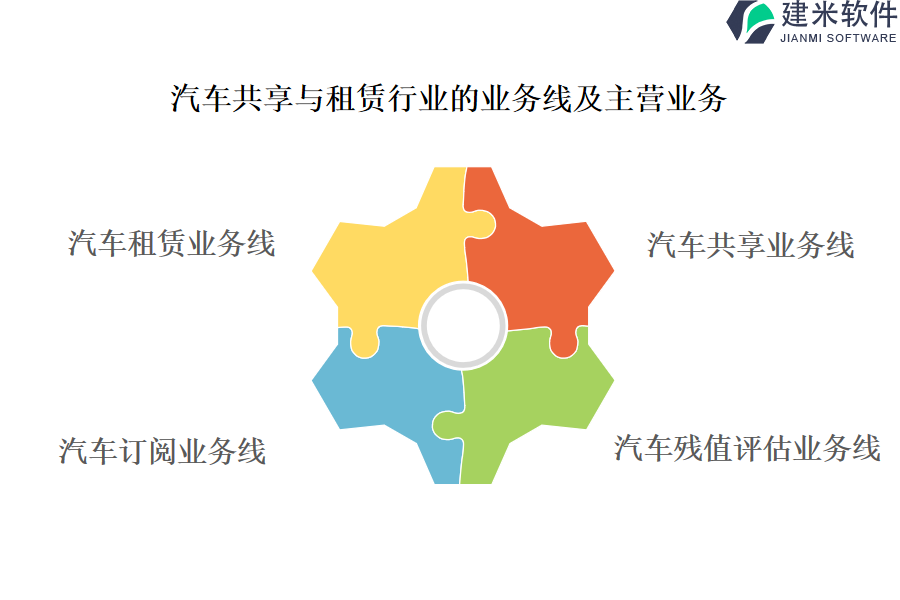 建米软件
JIANMI SOFTWARE

汽车共享与租赁行业的业务线及主营业务

汽车租赁业务线

汽车共享业务线

汽车订阅业务线

汽车残值评估业务线